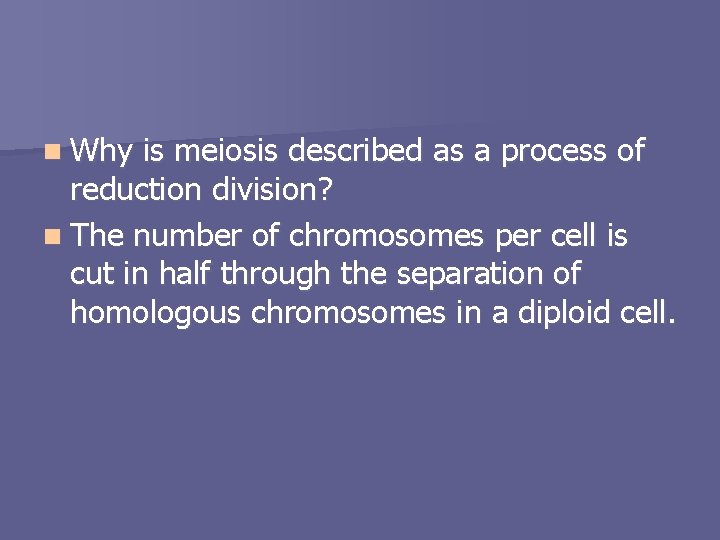 Why is meiosis described as a process of reduction division?

The number of chromosomes per cell is cut in half through the separation of homologous chromosomes in a diploid cell.